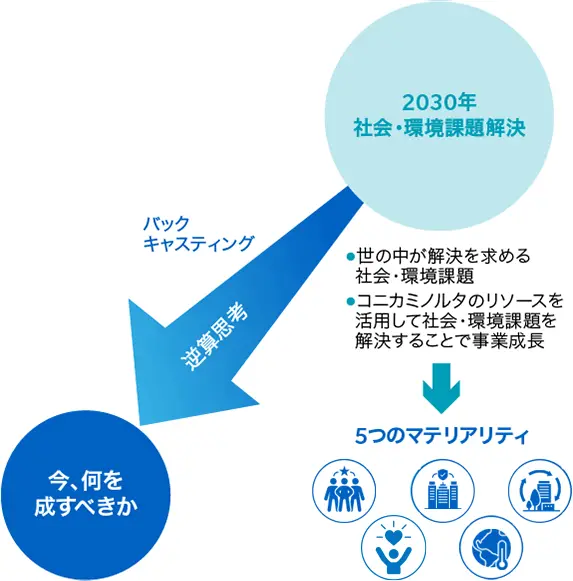 2030年
社会・環境課題解決

バック
キャスティング

逆算思考

●世の中が解決を求める社会・環境課題

●コニカミノルタのリソースを活用して社会・環境課題を解決することで事業成長

5つのマテリアリティ

今、何を
成すべきか